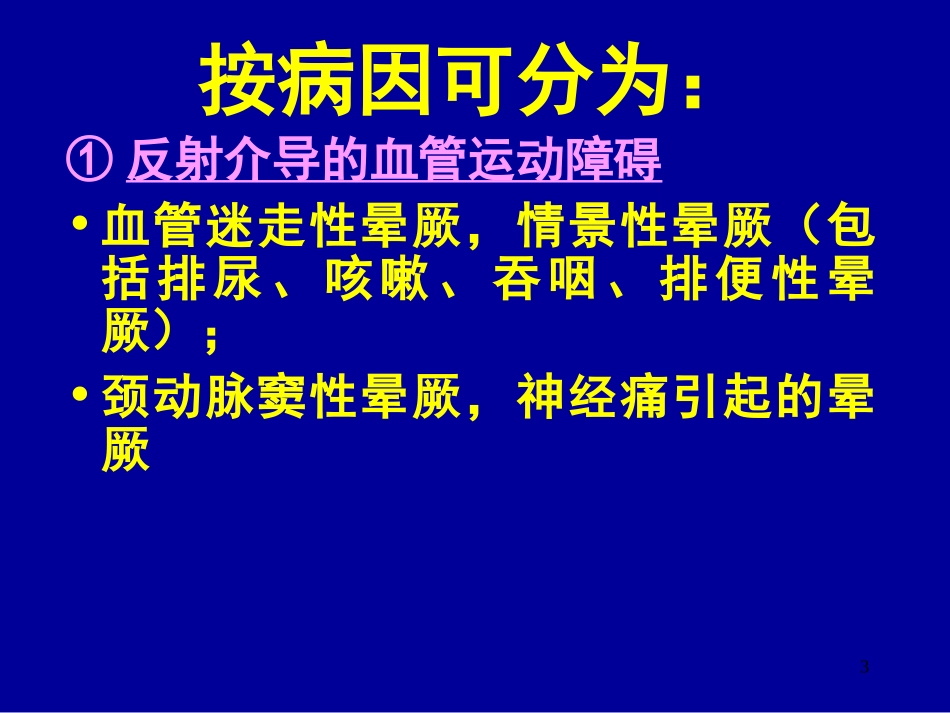 按病因可分为：

① 反射介导的血管运动障碍

• 血管迷走性晕厥，情景性晕厥（包括排尿、咳嗽、吞咽、排便性晕厥）；

• 颈动脉窦性晕厥，神经痛引起的晕厥

3